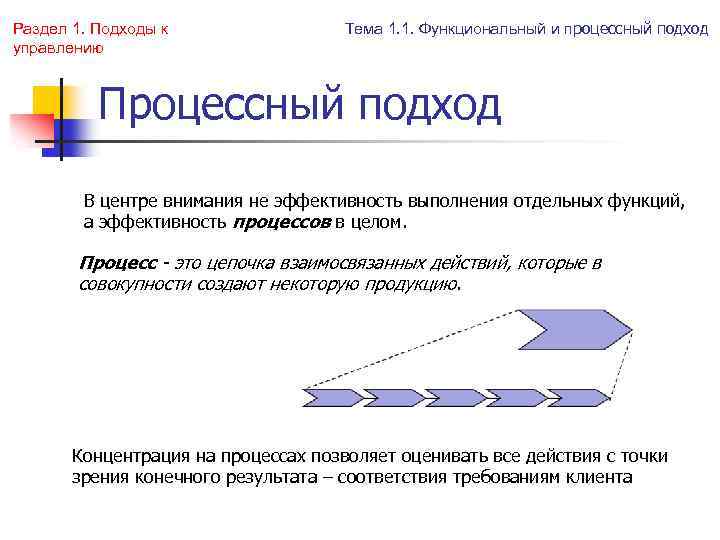 Раздел 1. Подходы к управлению

Тема 1.1. Функциональный и процессный подход

Процессный подход

В центре внимания не эффективность выполнения отдельных функций, а эффективность процессов в целом.

Процесс - это цепочка взаимосвязанных действий, которые в совокупности создают некоторую продукцию.

Концентрация на процессах позволяет оценивать все действия с точки зрения конечного результата – соответствия требованиям клиента